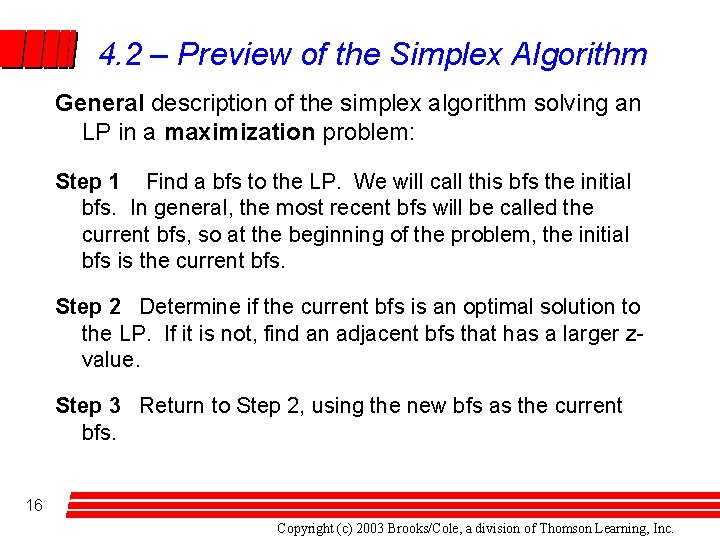 4.2 – Preview of the Simplex Algorithm

General description of the simplex algorithm solving an LP in a maximization problem:

Step 1 Find a bfs to the LP. We will call this bfs the initial bfs. In general, the most recent bfs will be called the current bfs, so at the beginning of the problem, the initial bfs is the current bfs.

Step 2 Determine if the current bfs is an optimal solution to the LP. If it is not, find an adjacent bfs that has a larger z-value.

Step 3 Return to Step 2, using the new bfs as the current bfs.

16

Copyright (c) 2003 Brooks/Cole, a division of Thomson Learning, Inc.